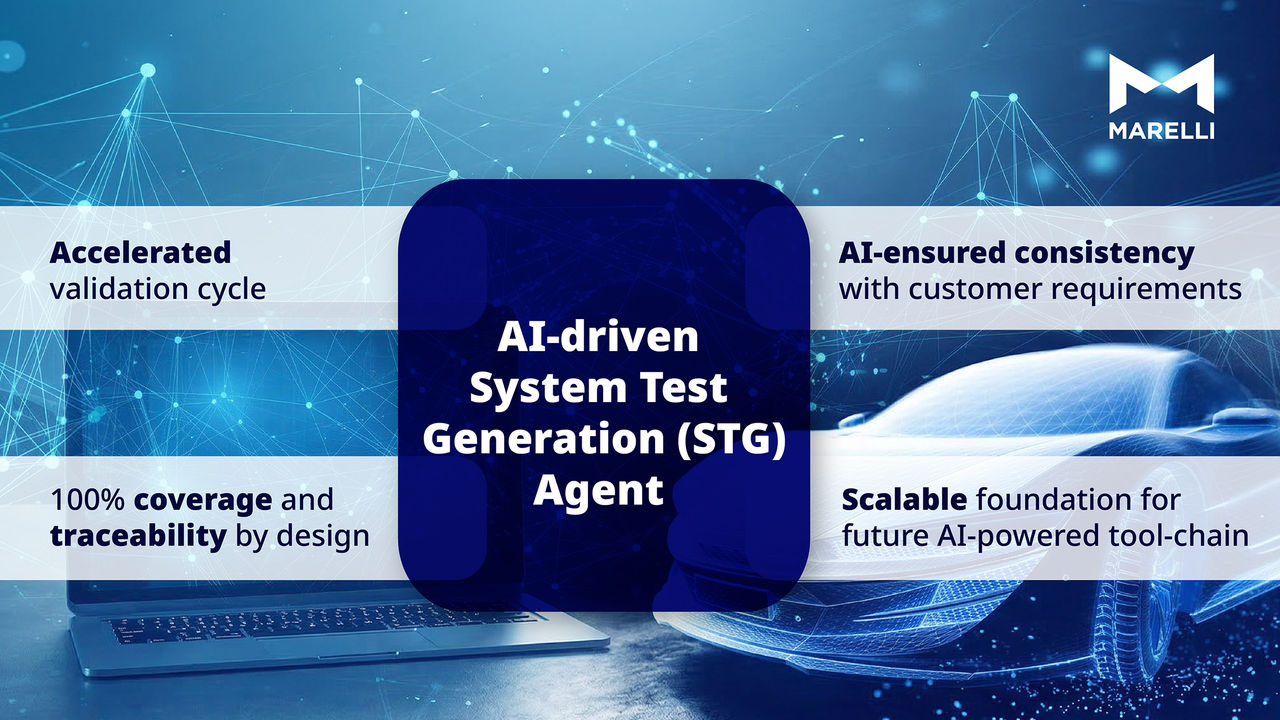 MARELLI

Accelerated validation cycle

AI-ensured consistency with customer requirements

AI-driven System Test Generation (STG) Agent

100% coverage and traceability by design

Scalable foundation for future AI-powered tool-chain